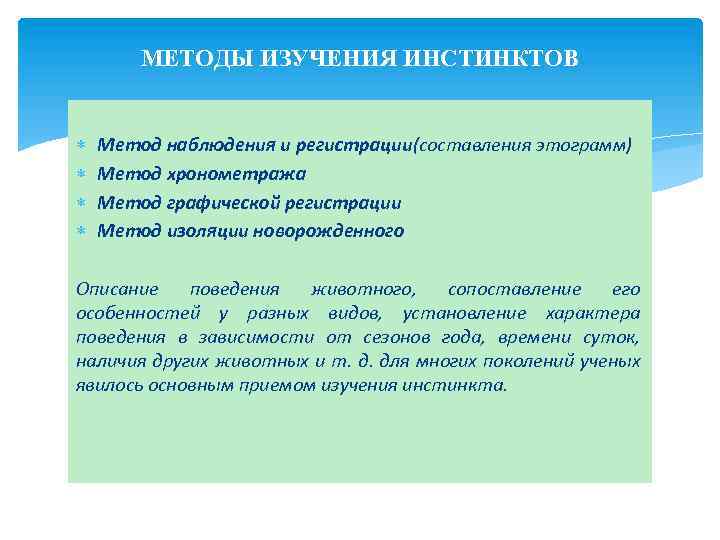 МЕТОДЫ ИЗУЧЕНИЯ ИНСТИНКТОВ

* Метод наблюдения и регистрации(составления этограмм)
* Метод хронометража
* Метод графической регистрации
* Метод изоляции новорожденного

Описание поведения животного, сопоставление его особенностей у разных видов, установление характера поведения в зависимости от сезонов года, времени суток, наличия других животных и т. д. для многих поколений ученых явилось основным приемом изучения инстинкта.